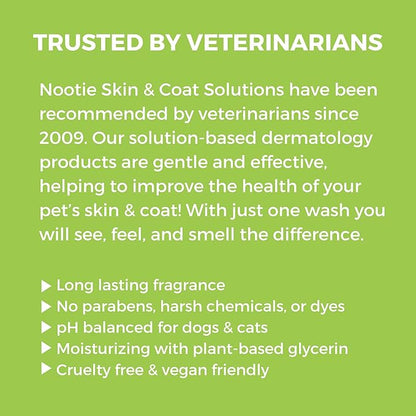 TRUSTED BY VETERINARIANS

Nootie Skin & Coat Solutions have been recommended by veterinarians since 2009. Our solution-based dermatology products are gentle and effective, helping to improve the health of your pet's skin & coat! With just one wash you will see, feel, and smell the difference.

▶ Long lasting fragrance
▶ No parabens, harsh chemicals, or dyes
▶ pH balanced for dogs & cats
▶ Moisturizing with plant-based glycerin
▶ Cruelty free & vegan friendly